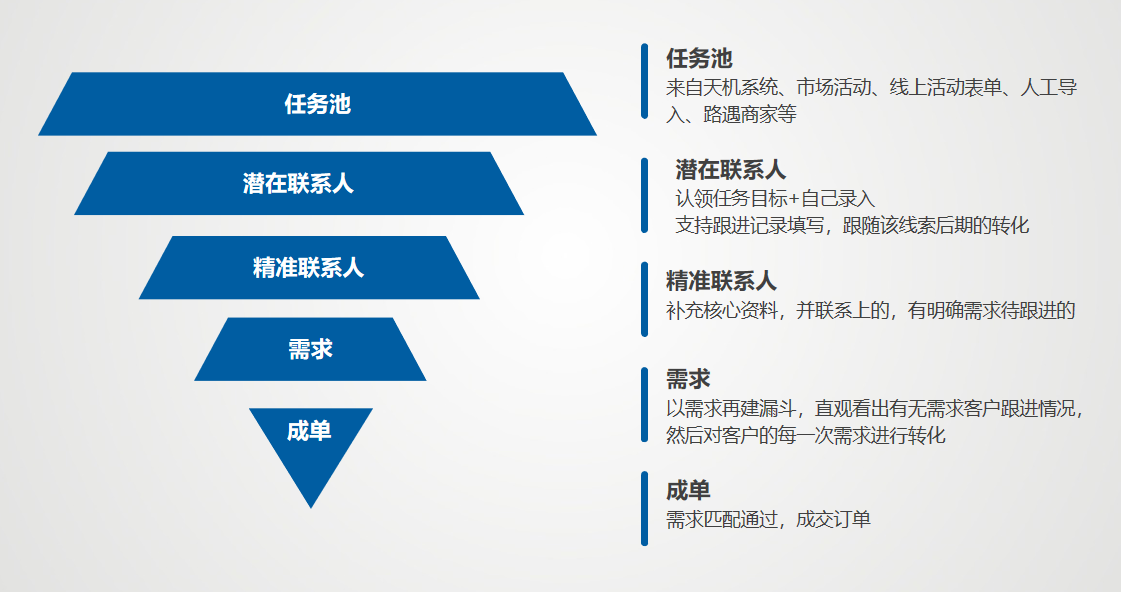 任务池

潜在联系人

精准联系人

需求

成单

任务池
来自天机系统、市场活动、线上活动表单、人工导入、路遇商家等

潜在联系人
认领任务目标+自己录入
支持跟进记录填写，跟随该线索后期的转化

精准联系人
补充核心资料，并联系上的，有明确需求待跟进的

需求
以需求再建漏斗，直观看出有无需求客户跟进情况，然后对客户的每一次需求进行转化

成单
需求匹配通过，成交订单